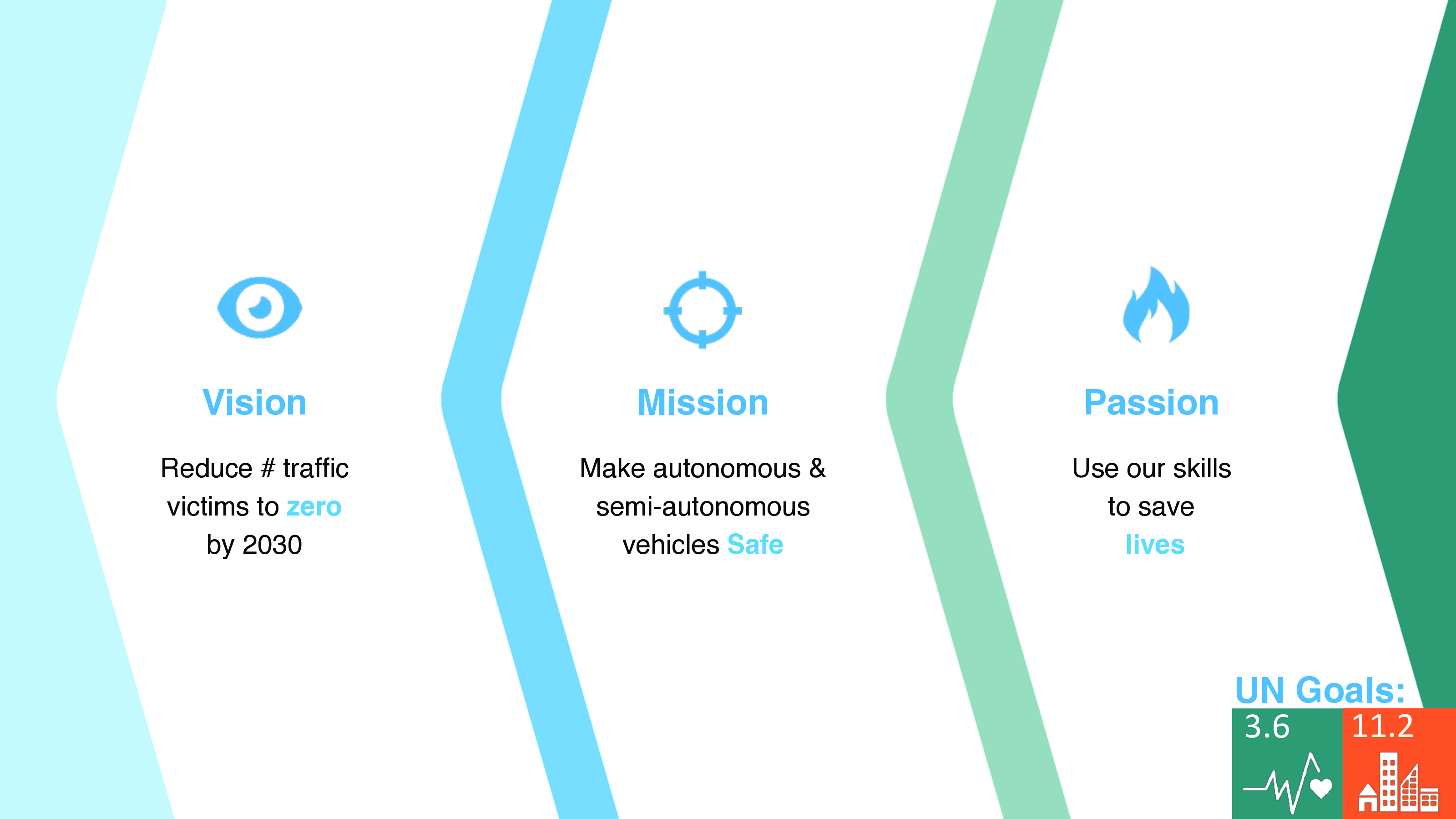 Vision

Reduce # traffic victims to zero by 2030

Mission

Make autonomous & semi-autonomous vehicles Safe

Passion

Use our skills to save lives

UN Goals:

3.6

11.2